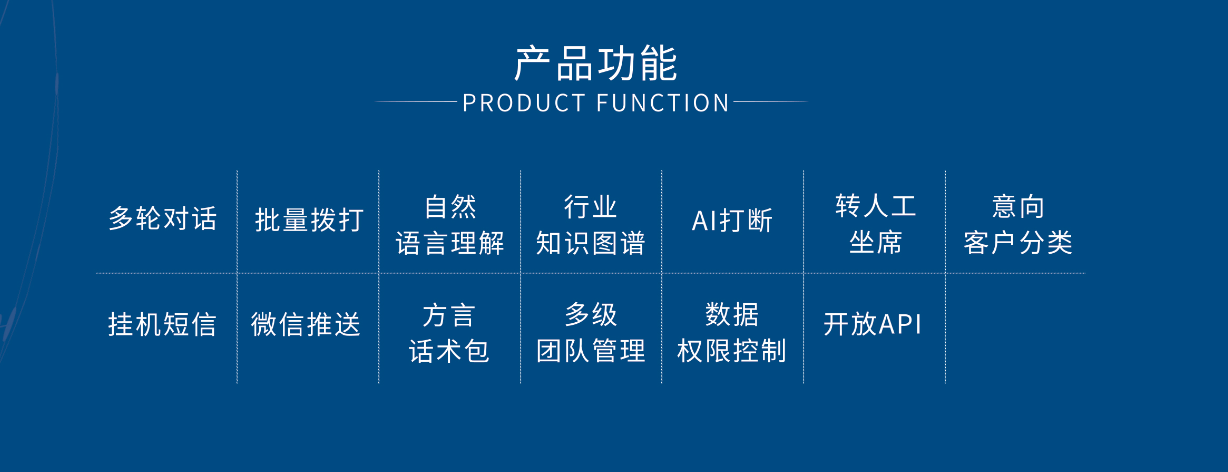 产品功能

PRODUCT FUNCTION

| 多轮对话 | 批量拨打 | 自然语言理解 | 行业知识图谱 | AI打断 | 转人工坐席 | 意向客户分类 |
|---|---|---|---|---|---|---|
| 挂机短信 | 微信推送 | 方言话术包 | 多级团队管理 | 数据权限控制 | 开放API | |